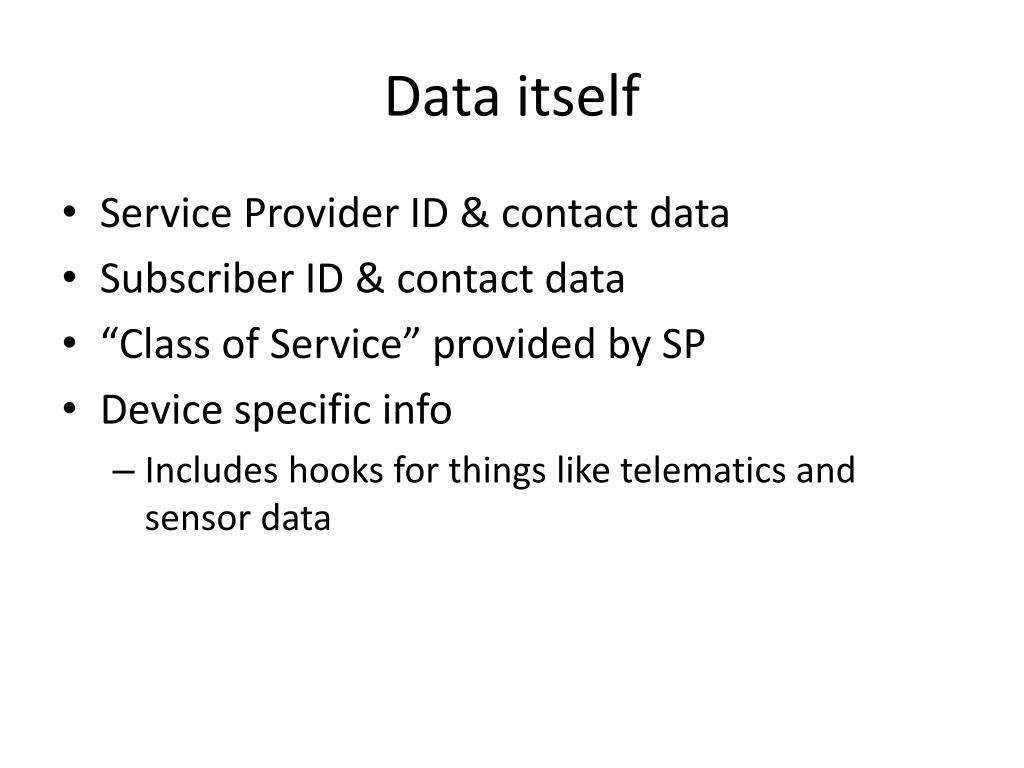 Data itself

• Service Provider ID & contact data
• Subscriber ID & contact data
• “Class of Service” provided by SP
• Device specific info
– Includes hooks for things like telematics and sensor data